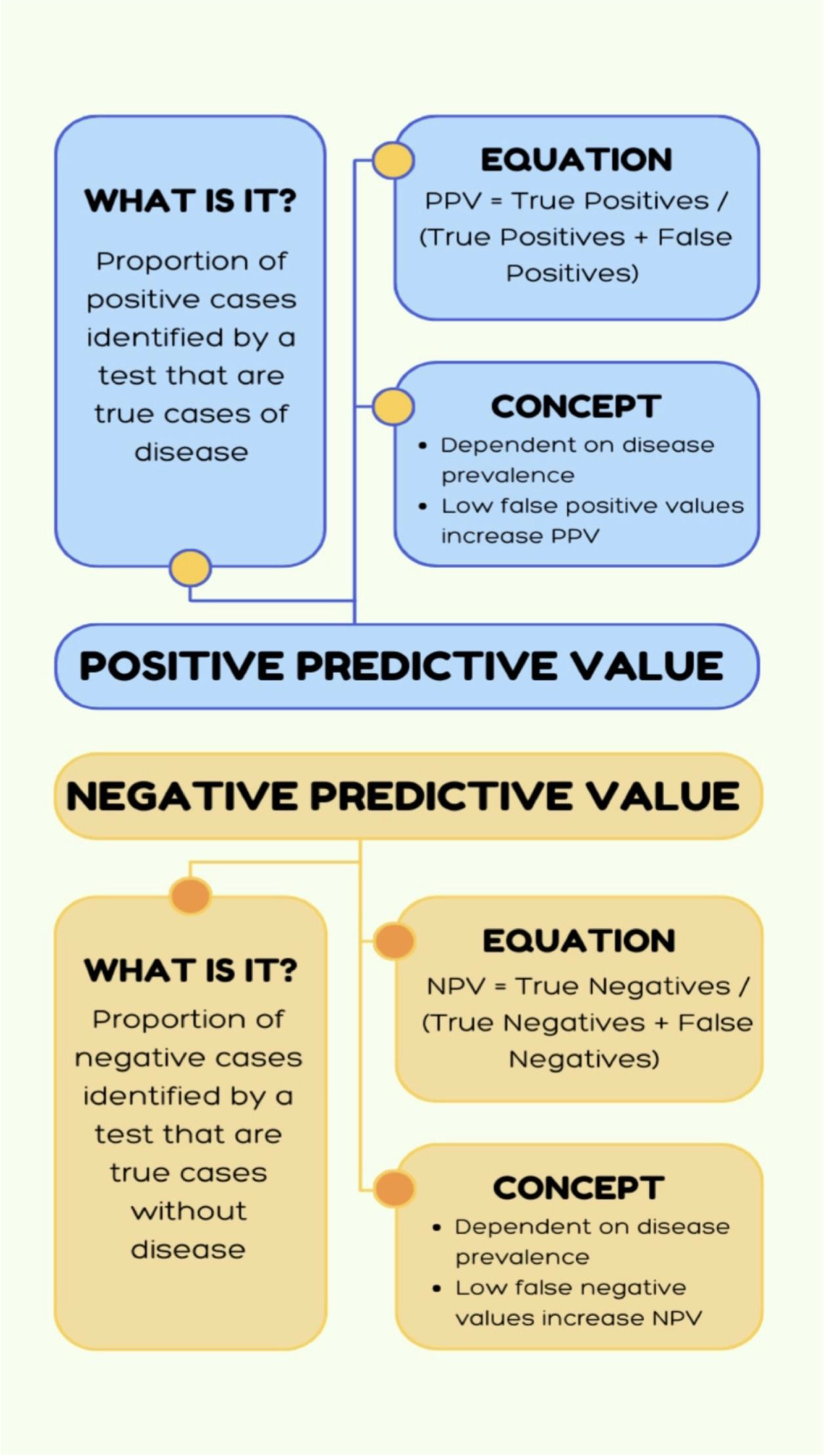 WHAT IS IT?

Proportion of positive cases identified by a test that are true cases of disease

EQUATION

PPV = True Positives / (True Positives + False Positives)

CONCEPT

• Dependent on disease prevalence
• Low false positive values increase PPV

POSITIVE PREDICTIVE VALUE

NEGATIVE PREDICTIVE VALUE

WHAT IS IT?

Proportion of negative cases identified by a test that are true cases without disease

EQUATION

NPV = True Negatives / (True Negatives + False Negatives)

CONCEPT

• Dependent on disease prevalence
• Low false negative values increase NPV